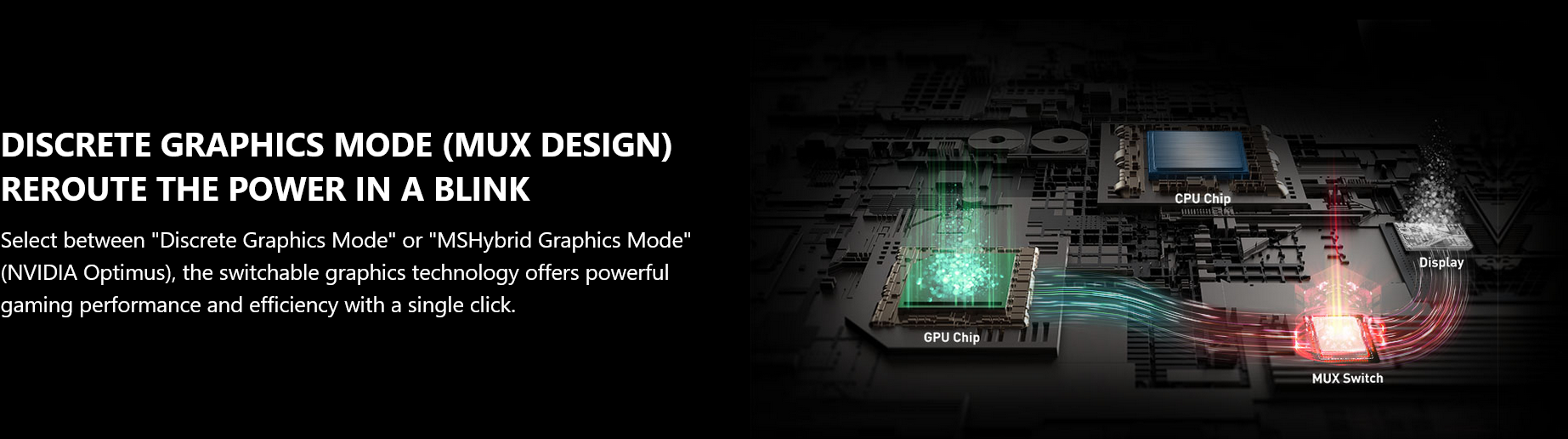 DISCRETE GRAPHICS MODE (MUX DESIGN)
REROUTE THE POWER IN A BLINK

Select between "Discrete Graphics Mode" or "MSHybrid Graphics Mode" (NVIDIA Optimus), the switchable graphics technology offers powerful gaming performance and efficiency with a single click.

CPU Chip
Display
GPU Chip
MUX Switch